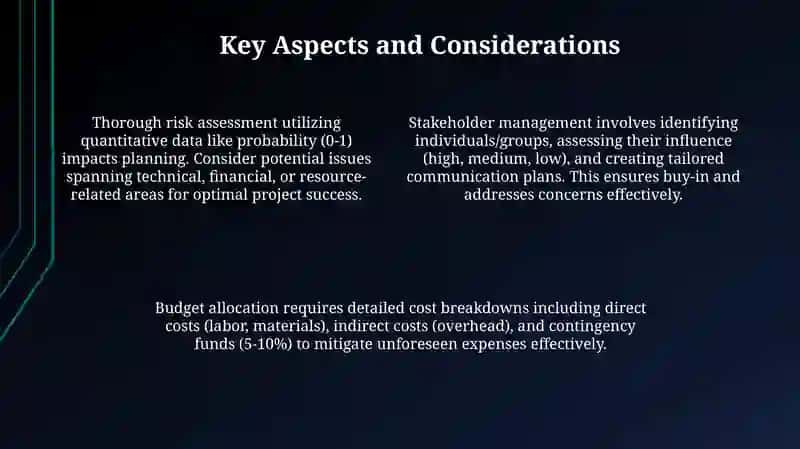 Key Aspects and Considerations

Thorough risk assessment utilizing quantitative data like probability (0-1) impacts planning. Consider potential issues spanning technical, financial, or resource-related areas for optimal project success.

Stakeholder management involves identifying individuals/groups, assessing their influence (high, medium, low), and creating tailored communication plans. This ensures buy-in and addresses concerns effectively.

Budget allocation requires detailed cost breakdowns including direct costs (labor, materials), indirect costs (overhead), and contingency funds (5-10%) to mitigate unforeseen expenses effectively.